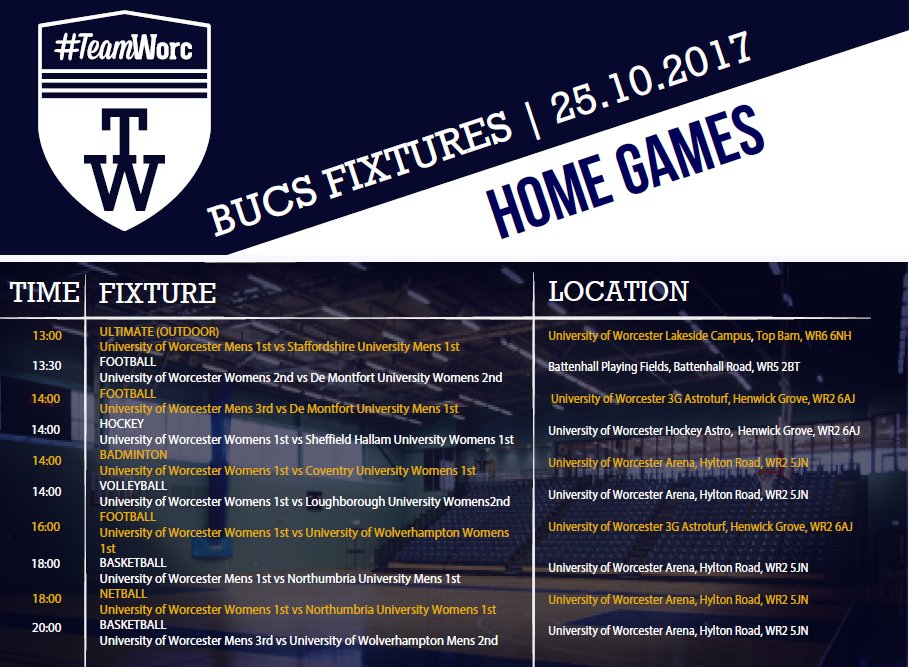 #TeamWorc

TW

BUCS FIXTURES | 25.10.2017

HOME GAMES

| TIME | FIXTURE | LOCATION |
|---|---|---|
| 13:00 | ULTIMATE (OUTDOOR) University of Worcester Mens 1st vs Staffordshire University Mens 1st | University of Worcester Lakeside Campus, Top Barn, WR6 6NH |
| 13:30 | FOOTBALL University of Worcester Womens 2nd vs De Montfort University Womens 2nd | Battenhall Playing Fields, Battenhall Road, WR5 2BT |
| 14:00 | FOOTBALL University of Worcester Mens 3rd vs De Montfort University Mens 1st | University of Worcester 3G Astroturf, Henwick Grove, WR2 6AJ |
| 14:00 | HOCKEY University of Worcester Womens 1st vs Sheffield Hallam University Womens 1st | University of Worcester Hockey Astro, Henwick Grove, WR2 6AJ |
| 14:00 | BADMINTON University of Worcester Womens 1st vs Coventry University Womens 1st | University of Worcester Arena, Hylton Road, WR2 5JN |
| 14:00 | VOLLEYBALL University of Worcester Womens 1st vs Loughborough University Womens2nd | University of Worcester Arena, Hylton Road, WR2 5JN |
| 16:00 | FOOTBALL University of Worcester Womens 1st vs University of Wolverhampton Womens 1st | University of Worcester 3G Astroturf, Henwick Grove, WR2 6AJ |
| 18:00 | BASKETBALL University of Worcester Mens 1st vs Northumbria University Mens 1st | University of Worcester Arena, Hylton Road, WR2 5JN |
| 18:00 | NETBALL University of Worcester Womens 1st vs Northumbria University Womens 1st | University of Worcester Arena, Hylton Road, WR2 5JN |
| 20:00 | BASKETBALL University of Worcester Mens 3rd vs University of Wolverhampton Mens 2nd | University of Worcester Arena, Hylton Road, WR2 5JN |